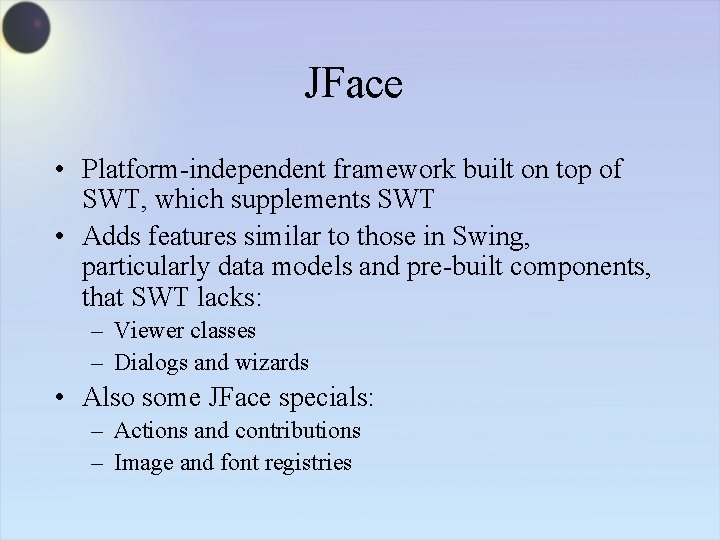 JFace

• Platform-independent framework built on top of SWT, which supplements SWT
• Adds features similar to those in Swing, particularly data models and pre-built components, that SWT lacks:
  – Viewer classes
  – Dialogs and wizards
• Also some JFace specials:
  – Actions and contributions
  – Image and font registries